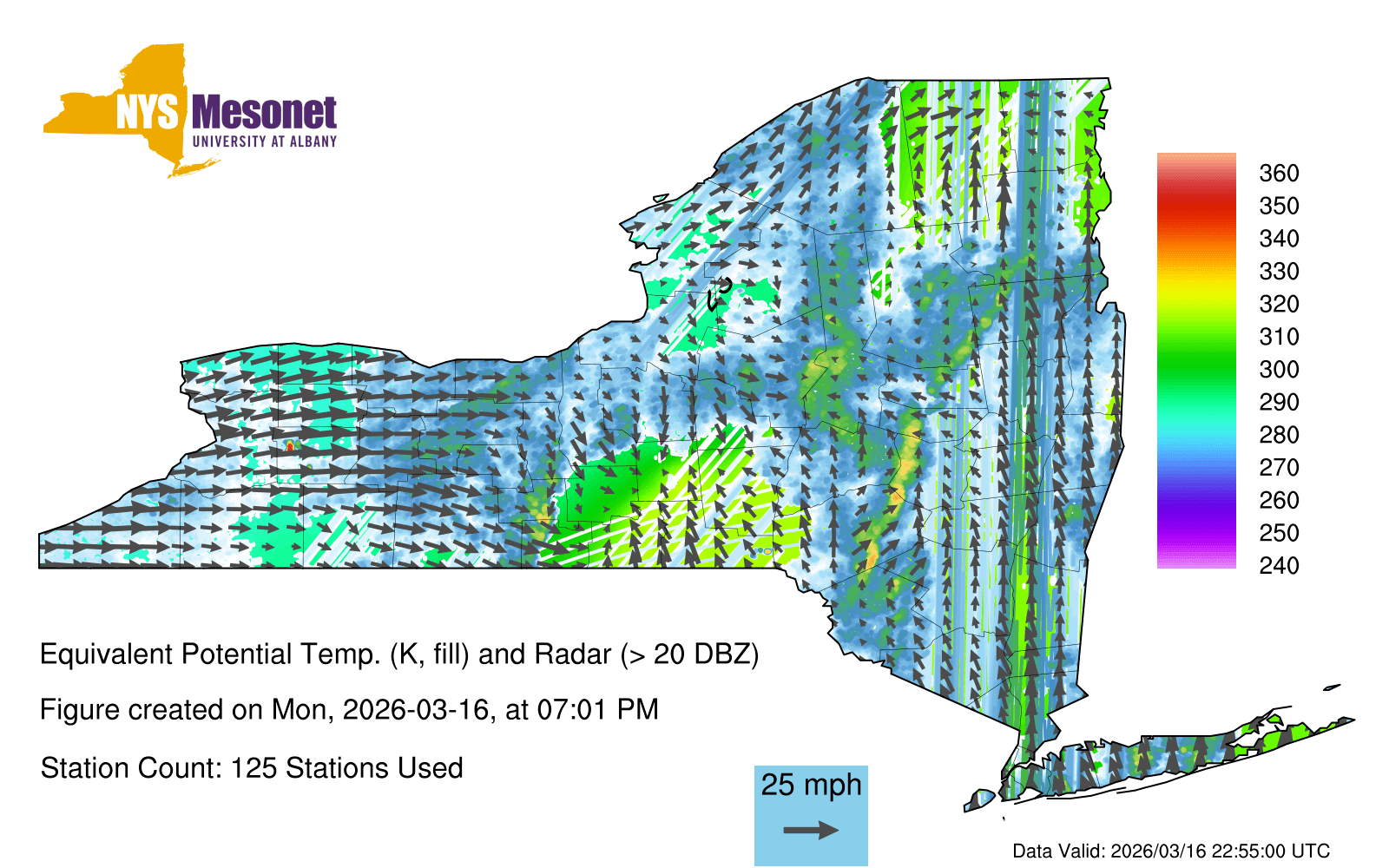 NYS Mesonet
UNIVERSITY AT ALBANY

360
350
340
330
320
310
300
290
280
270
260
250
240

Equivalent Potential Temp. (K, fill) and Radar (> 20 DBZ)

Figure created on Mon, 2026-03-16, at 07:01 PM

Station Count: 125 Stations Used

25 mph

Data Valid: 2026/03/16 22:55:00 UTC